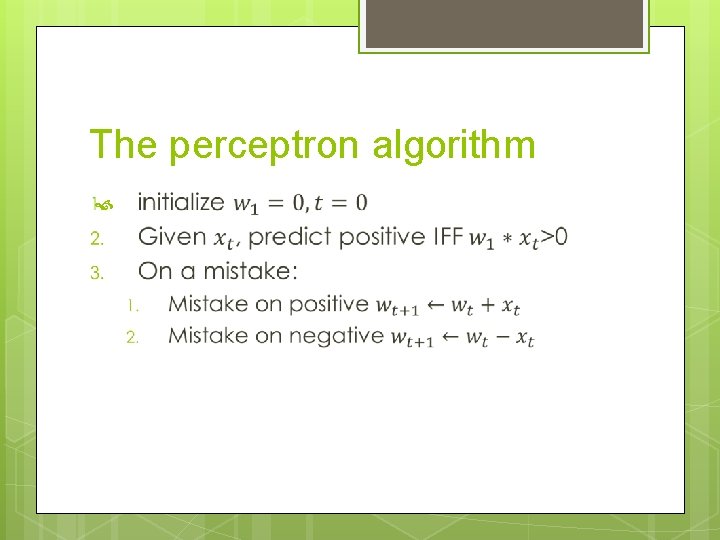 The perceptron algorithm

initialize $w_1 = 0, t = 0$

2. Given $x_t$, predict positive IFF $w_1 * x_t$>0

3. On a mistake:

1. Mistake on positive $w_{t+1} \leftarrow w_t + x_t$

2. Mistake on negative $w_{t+1} \leftarrow w_t - x_t$